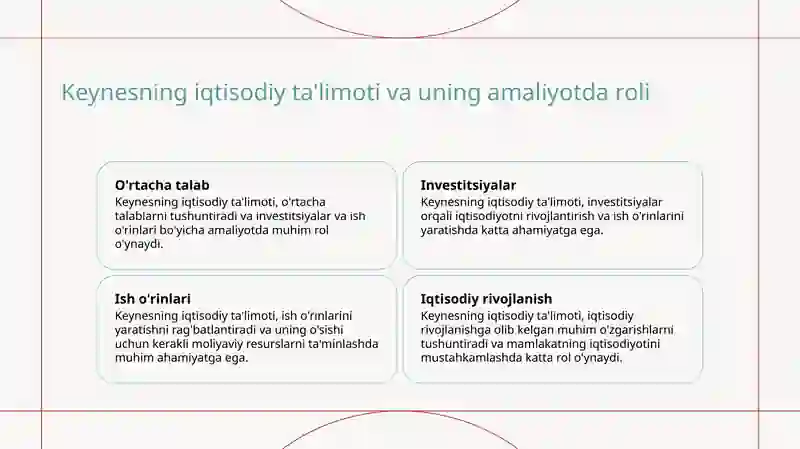 Keynesning iqtisodiy ta'limoti va uning amaliyotda roli

O'rtacha talab
Keynesning iqtisodiy ta'limoti, o'rtacha talablarni tushuntiradi va investitsiyalar va ish o'rinlari bo'yicha amaliyotda muhim rol o'ynaydi.

Investitsiyalar
Keynesning iqtisodiy ta'limoti, investitsiyalar orqali iqtisodiyotni rivojlantirish va ish o'rinlarini yaratishda katta ahamiyatga ega.

Ish o'rinlari
Keynesning iqtisodiy ta'limoti, ish o'rinlarini yaratishni rag'batlantiradi va uning o'sishi uchun kerakli moliyaviy resurslarni ta'minlashda muhim ahamiyatga ega.

Iqtisodiy rivojlanish
Keynesning iqtisodiy ta'limoti, iqtisodiy rivojlanishga olib kelgan muhim o'zgarishlarni tushuntiradi va mamlakatning iqtisodiyotini mustahkamlashda katta rol o'ynaydi.